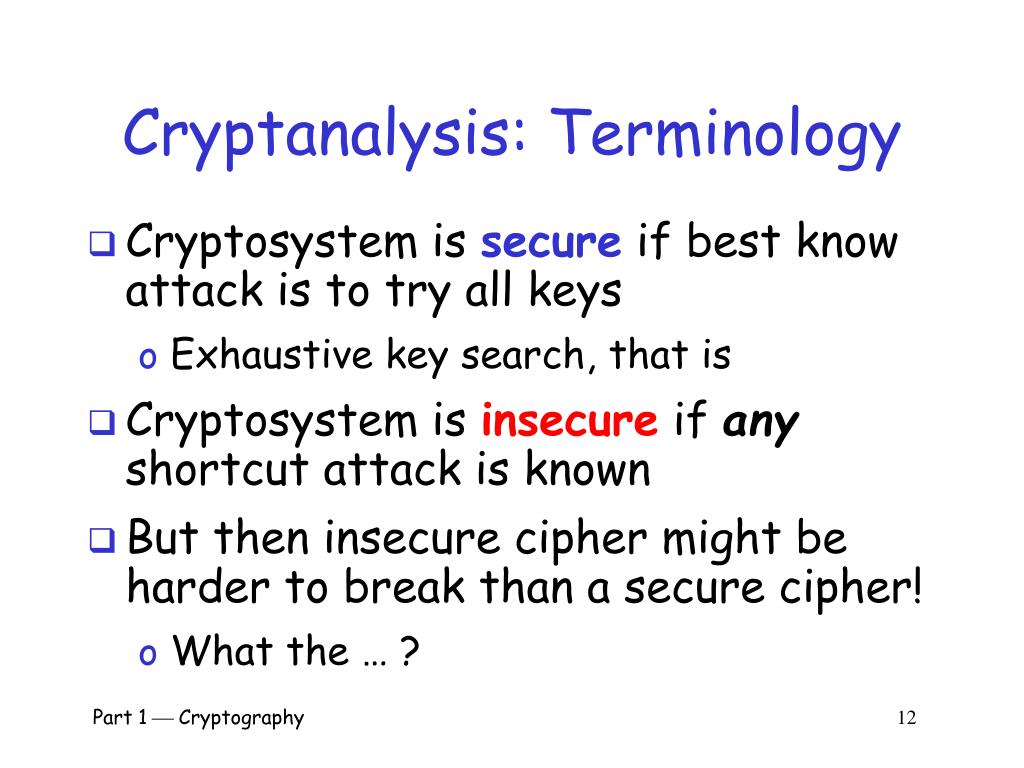 Cryptanalysis: Terminology

❑ Cryptosystem is secure if best know attack is to try all keys

o Exhaustive key search, that is

❑ Cryptosystem is insecure if any shortcut attack is known

❑ But then insecure cipher might be harder to break than a secure cipher!

o What the … ?

Part 1 — Cryptography

12